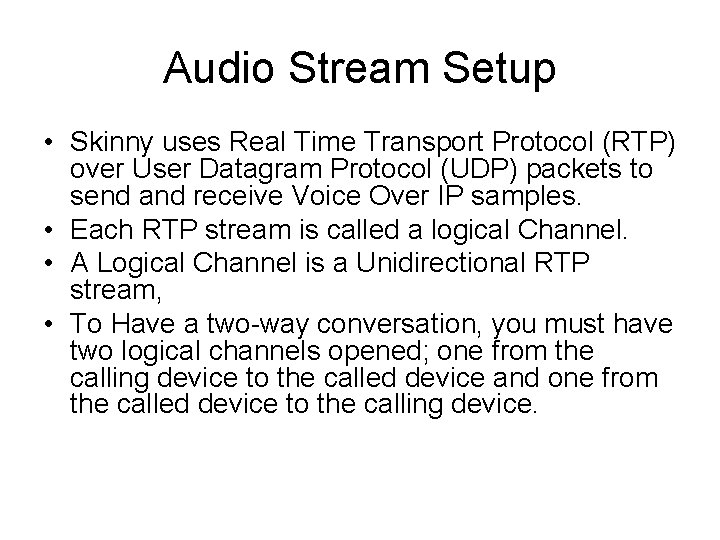 Audio Stream Setup

• Skinny uses Real Time Transport Protocol (RTP) over User Datagram Protocol (UDP) packets to send and receive Voice Over IP samples.
• Each RTP stream is called a logical Channel.
• A Logical Channel is a Unidirectional RTP stream,
• To Have a two-way conversation, you must have two logical channels opened; one from the calling device to the called device and one from the called device to the calling device.